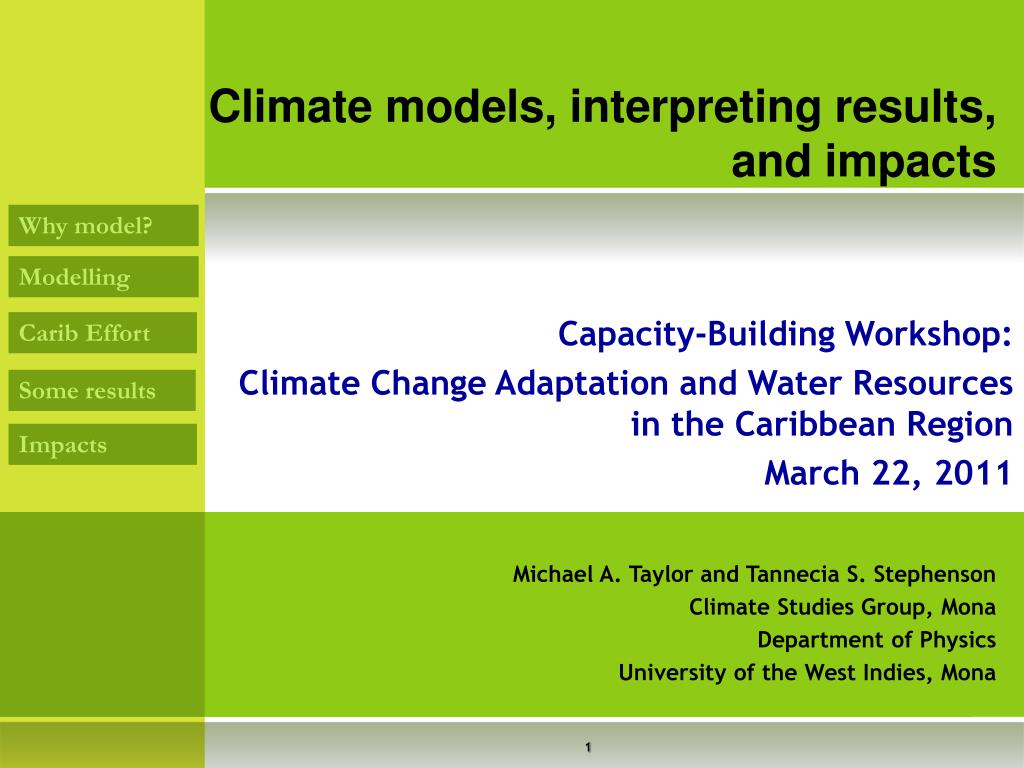 Climate models, interpreting results, and impacts

Why model?

Modelling

Carib Effort

Some results

Impacts

Capacity-Building Workshop:

Climate Change Adaptation and Water Resources in the Caribbean Region

March 22, 2011

Michael A. Taylor and Tannecia S. Stephenson

Climate Studies Group, Mona

Department of Physics

University of the West Indies, Mona

1